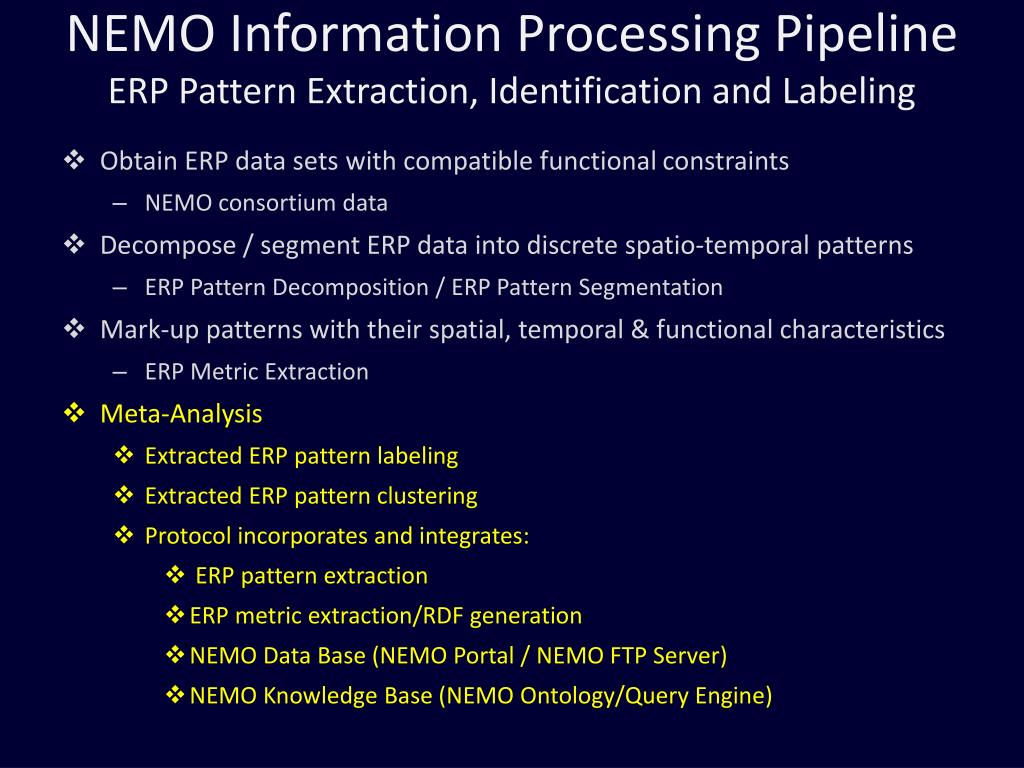 NEMO Information Processing Pipeline
ERP Pattern Extraction, Identification and Labeling

❖ Obtain ERP data sets with compatible functional constraints
– NEMO consortium data
❖ Decompose / segment ERP data into discrete spatio-temporal patterns
– ERP Pattern Decomposition / ERP Pattern Segmentation
❖ Mark-up patterns with their spatial, temporal & functional characteristics
– ERP Metric Extraction
❖ Meta-Analysis
❖ Extracted ERP pattern labeling
❖ Extracted ERP pattern clustering
❖ Protocol incorporates and integrates:
❖ ERP pattern extraction
❖ ERP metric extraction/RDF generation
❖ NEMO Data Base (NEMO Portal / NEMO FTP Server)
❖ NEMO Knowledge Base (NEMO Ontology/Query Engine)